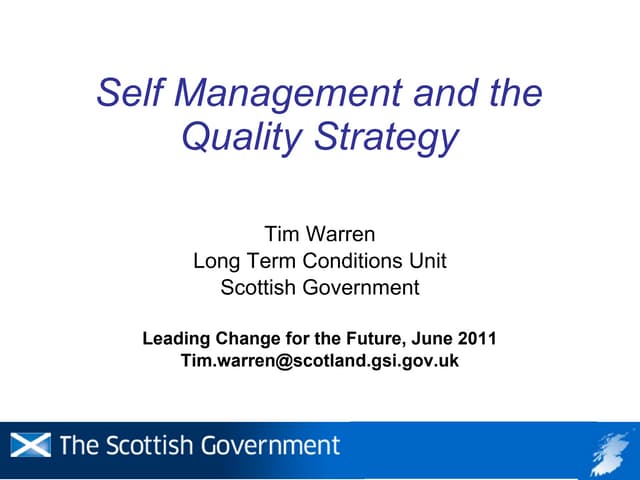 Self Management and the Quality Strategy

Tim Warren
Long Term Conditions Unit
Scottish Government

Leading Change for the Future, June 2011
Tim.warren@scotland.gsi.gov.uk

The Scottish Government